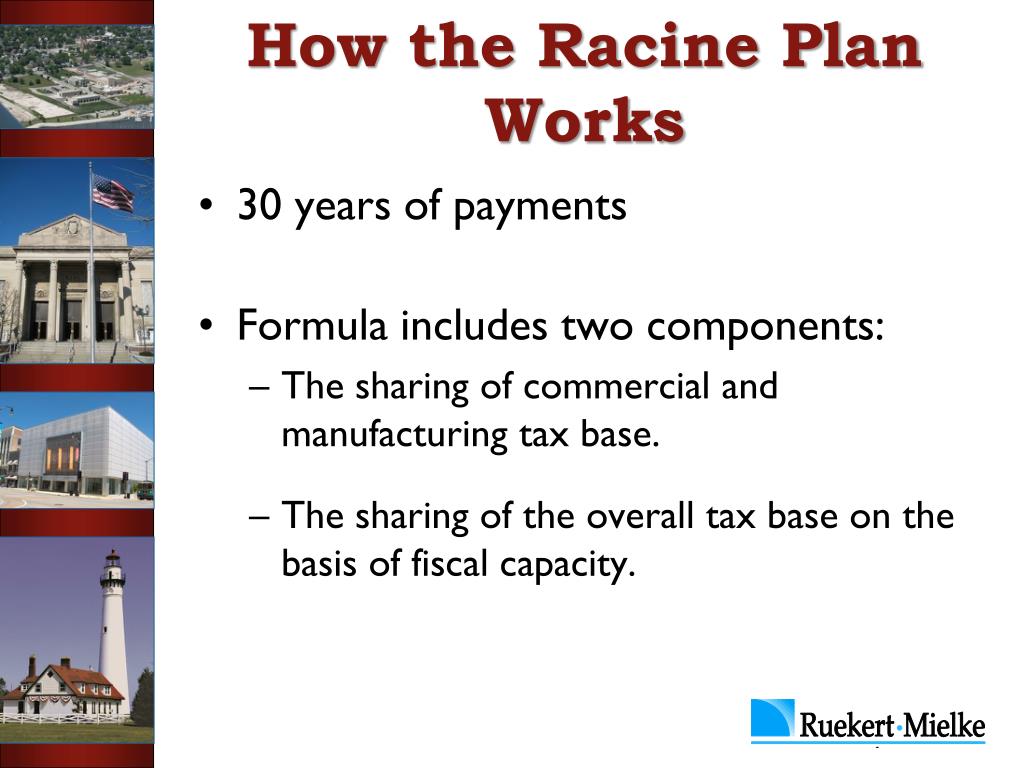 How the Racine Plan Works

• 30 years of payments

• Formula includes two components:

– The sharing of commercial and manufacturing tax base.

– The sharing of the overall tax base on the basis of fiscal capacity.

Ruekert·Mielke